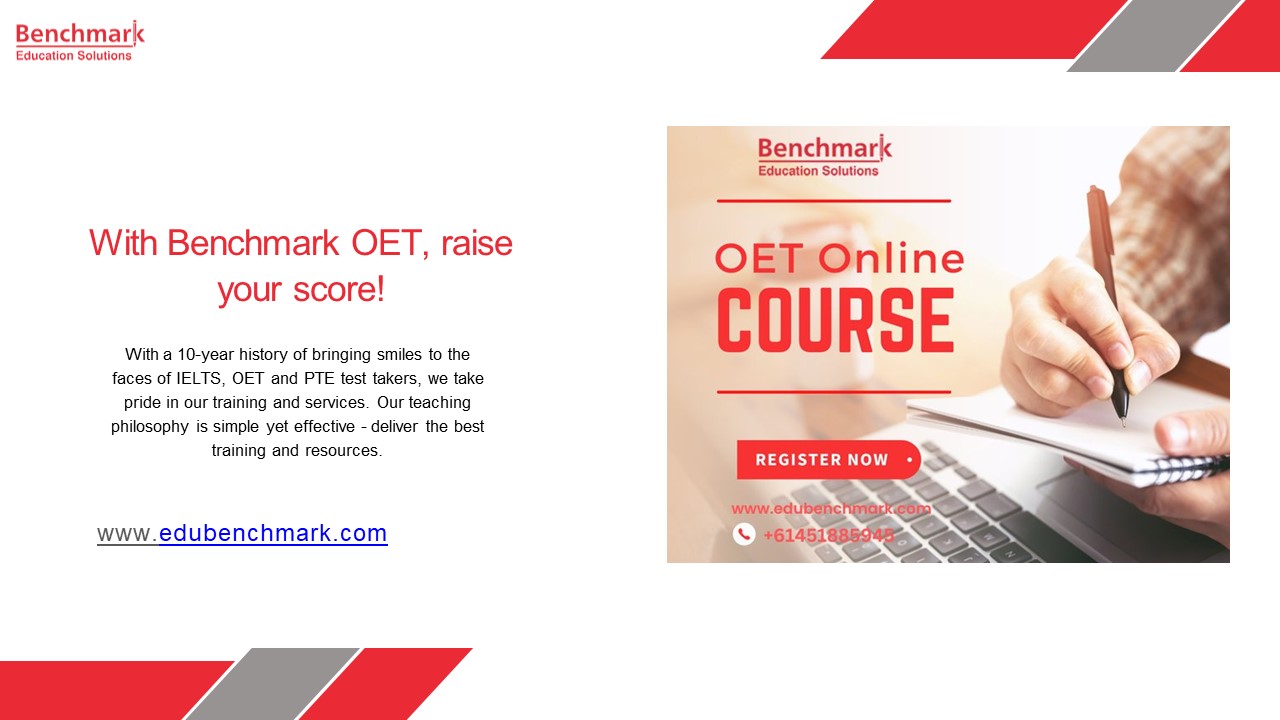 Benchmark
Education Solutions

With Benchmark OET, raise your score!

With a 10-year history of bringing smiles to the faces of IELTS, OET and PTE test takers, we take pride in our training and services. Our teaching philosophy is simple yet effective - deliver the best training and resources.

www.edubenchmark.com

Benchmark
Education Solutions

OET Online
COURSE

REGISTER NOW

www.edubenchmark.com
+61451885945